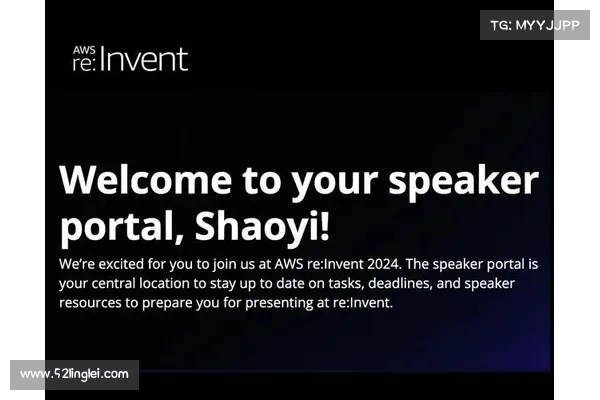 TG: MYYJJPP

AWS re:Invent

Welcome to your speaker portal, Shaoyi!

We're excited for you to join us at AWS re:Invent 2024. The speaker portal is your central location to stay up to date on tasks, deadlines, and speaker resources to prepare you for presenting at re:Invent.

www.52linglei.com